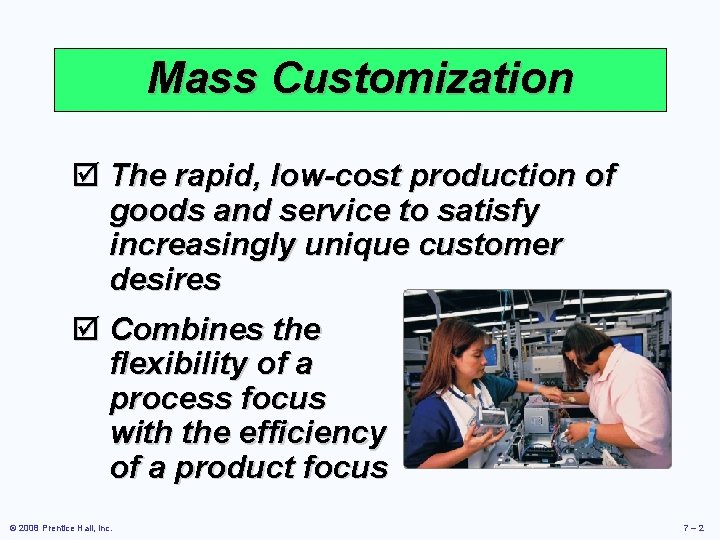 Mass Customization

☑ The rapid, low-cost production of goods and service to satisfy increasingly unique customer desires

☑ Combines the flexibility of a process focus with the efficiency of a product focus

© 2008 Prentice Hall, Inc.

7 – 2